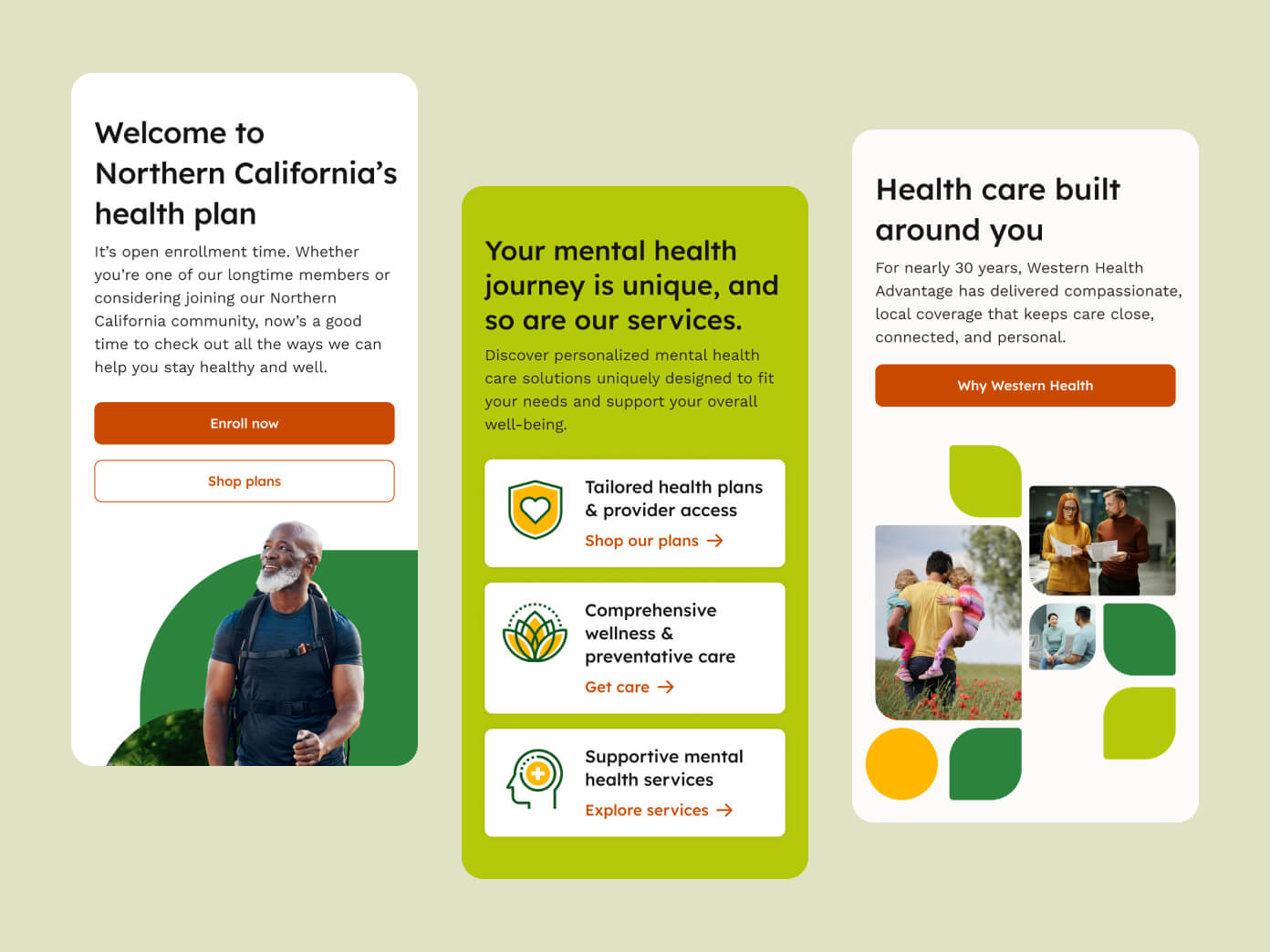 Welcome to Northern California's health plan

It's open enrollment time. Whether you're one of our longtime members or considering joining our Northern California community, now's a good time to check out all the ways we can help you stay healthy and well.

Enroll now

Shop plans

Your mental health journey is unique, and so are our services.

Discover personalized mental health care solutions uniquely designed to fit your needs and support your overall well-being.

Tailored health plans & provider access

Shop our plans →

Comprehensive wellness & preventative care

Get care →

Supportive mental health services

Explore services →

Health care built around you

For nearly 30 years, Western Health Advantage has delivered compassionate, local coverage that keeps care close, connected, and personal.

Why Western Health